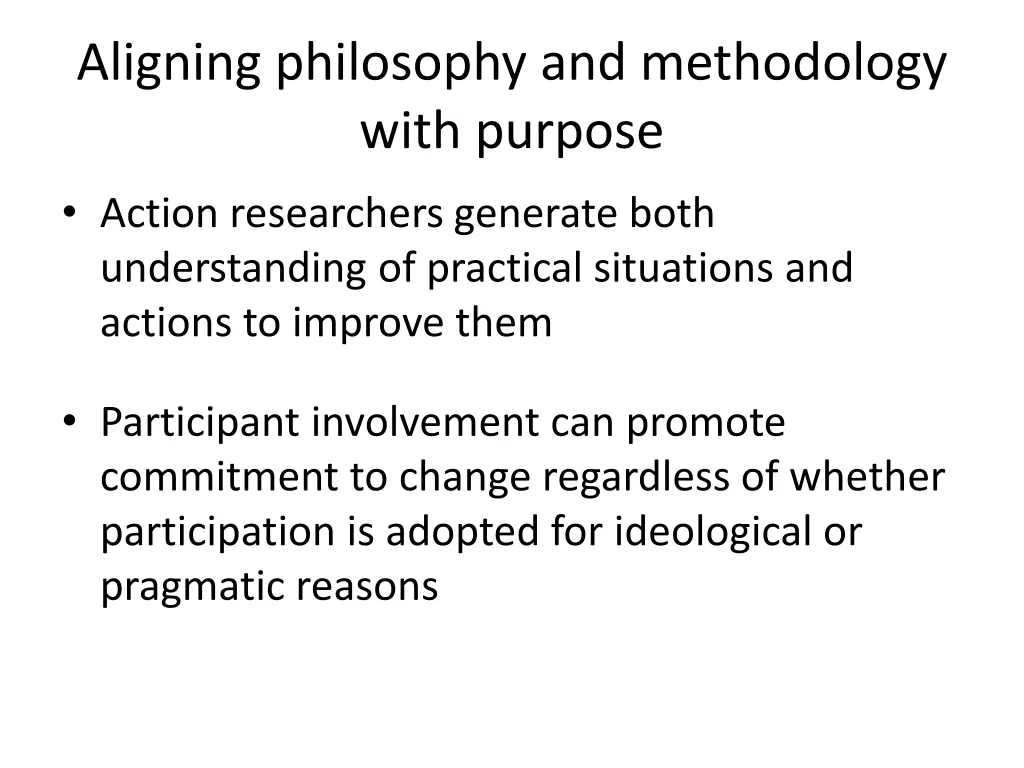 Aligning philosophy and methodology with purpose

• Action researchers generate both understanding of practical situations and actions to improve them

• Participant involvement can promote commitment to change regardless of whether participation is adopted for ideological or pragmatic reasons